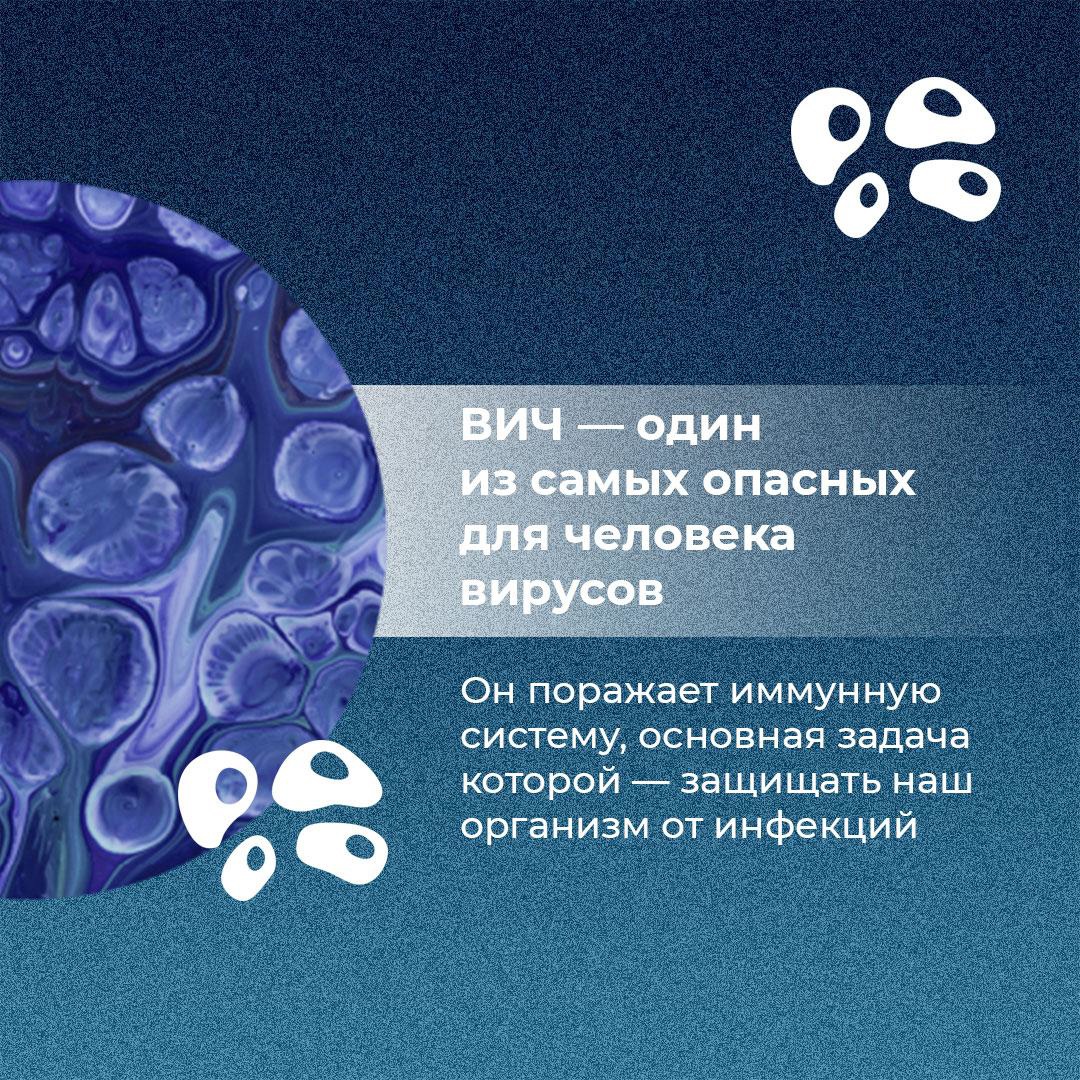 ВИЧ — один из самых опасных для человека вирусов

Он поражает иммунную систему, основная задача которой — защищать наш организм от инфекций